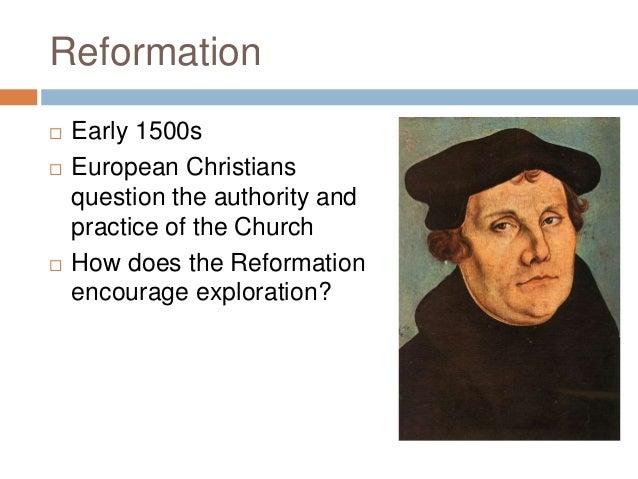 Reformation

□ Early 1500s
□ European Christians question the authority and practice of the Church
□ How does the Reformation encourage exploration?